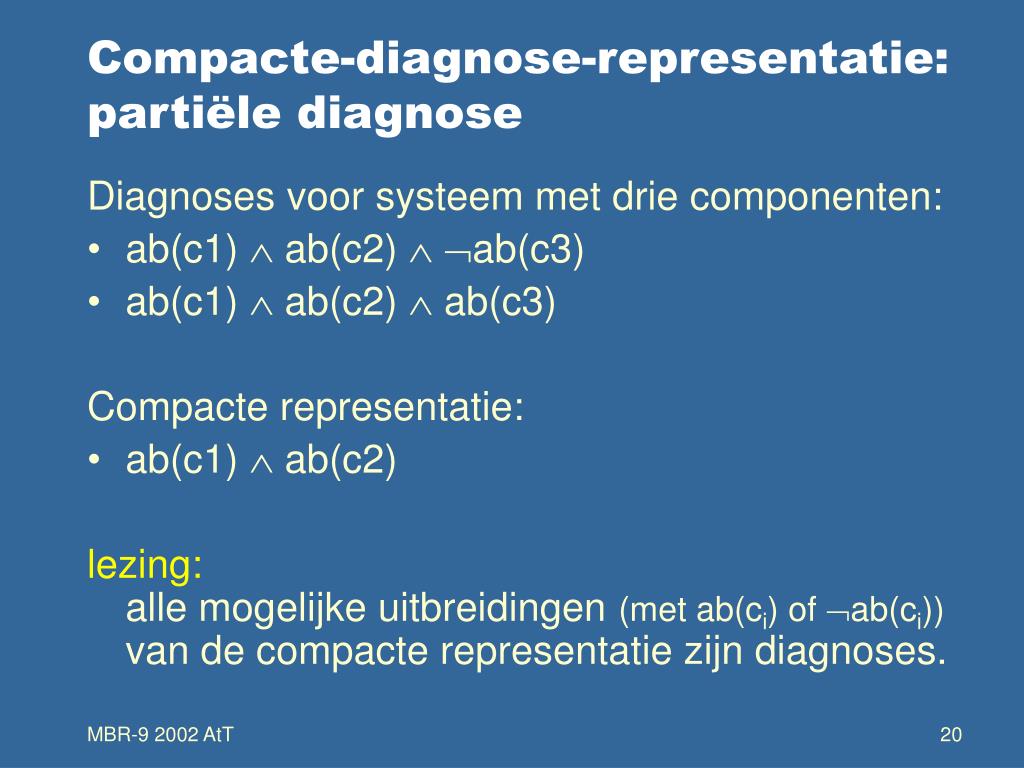 Compacte-diagnose-representatie: partiële diagnose

Diagnoses voor systeem met drie componenten:
• ab(c1) $\wedge$ ab(c2) $\wedge$ $\neg$ab(c3)
• ab(c1) $\wedge$ ab(c2) $\wedge$ ab(c3)

Compacte representatie:
• ab(c1) $\wedge$ ab(c2)

lezing:
alle mogelijke uitbreidingen (met ab($c_i$) of $\neg$ab($c_i$)) van de compacte representatie zijn diagnoses.

MBR-9 2002 AtT

20